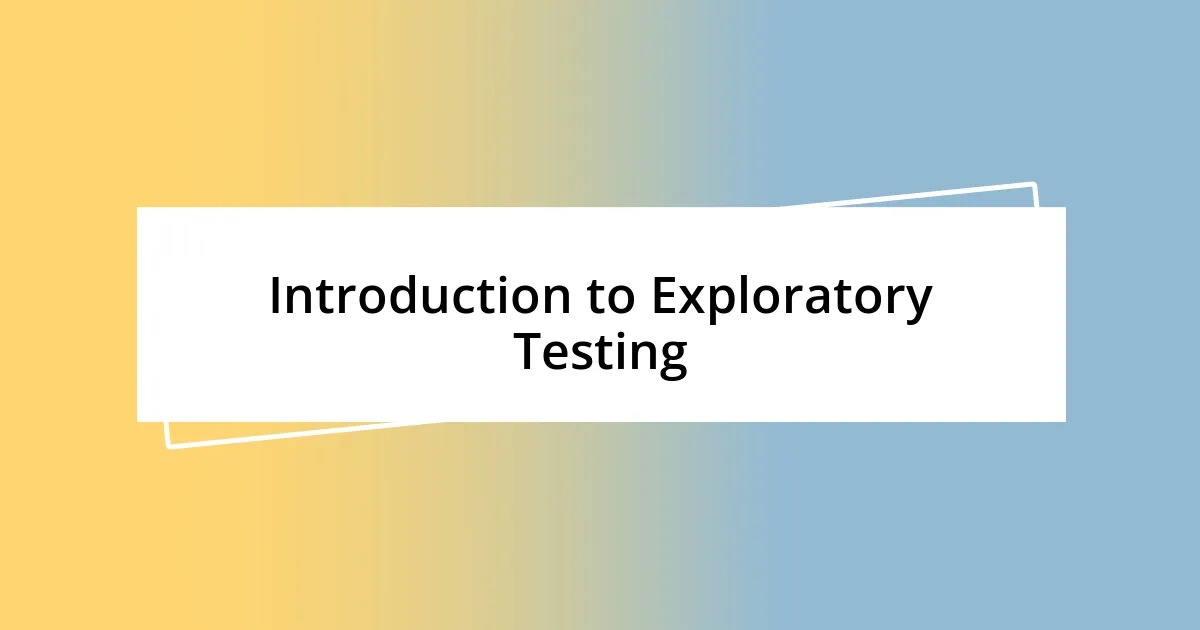 Introduction to Exploratory Testing